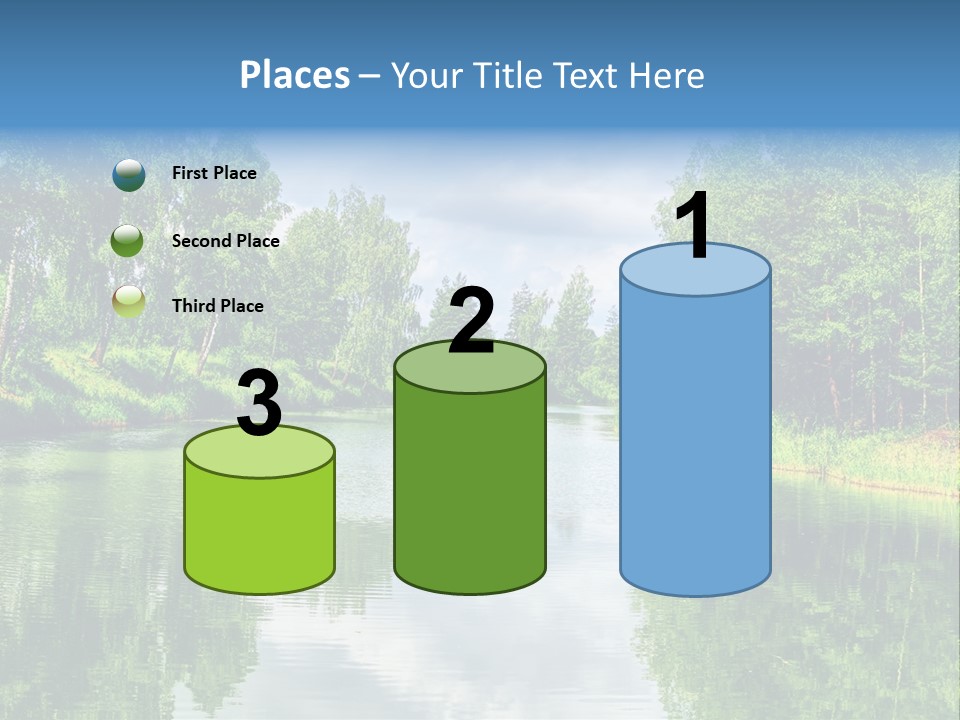 Places – Your Title Text Here

First Place

Second Place

Third Place

3

2

1